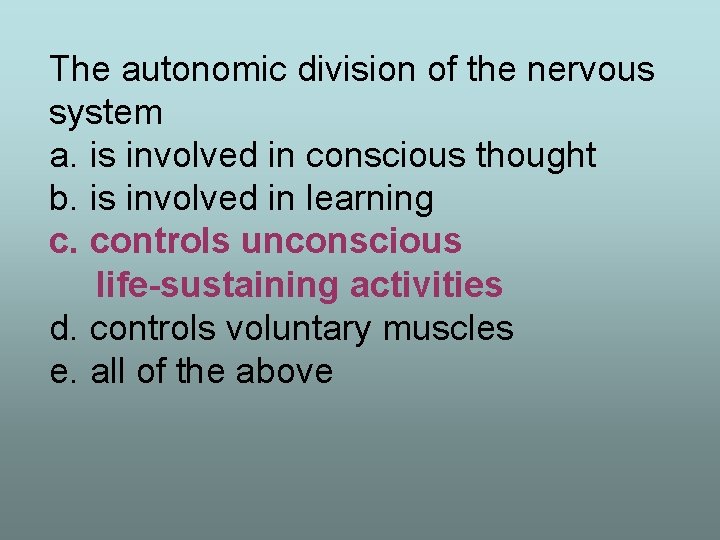 The autonomic division of the nervous system

a. is involved in conscious thought
b. is involved in learning
c. controls unconscious life-sustaining activities
d. controls voluntary muscles
e. all of the above